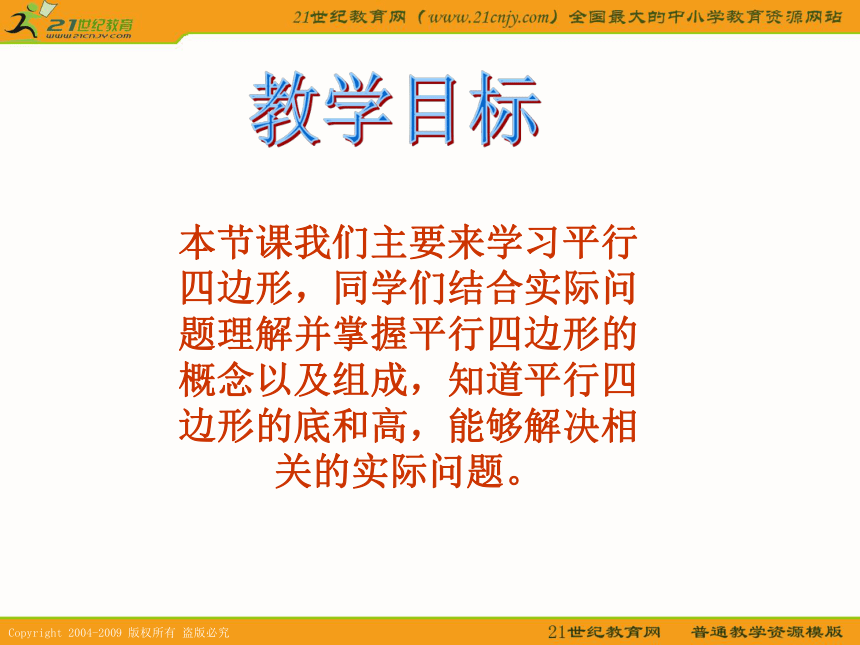 21世纪教育
www.21cnjy.com

21世纪教育网（www.21cnjy.com）全国最大的中小学教育资源网站

教学目标

本节课我们主要来学习平行四边形，同学们结合实际问题理解并掌握平行四边形的概念以及组成，知道平行四边形的底和高，能够解决相关的实际问题。

Copyright 2004-2009 版权所有 盗版必究

21世纪教育网　普通教学资源模版